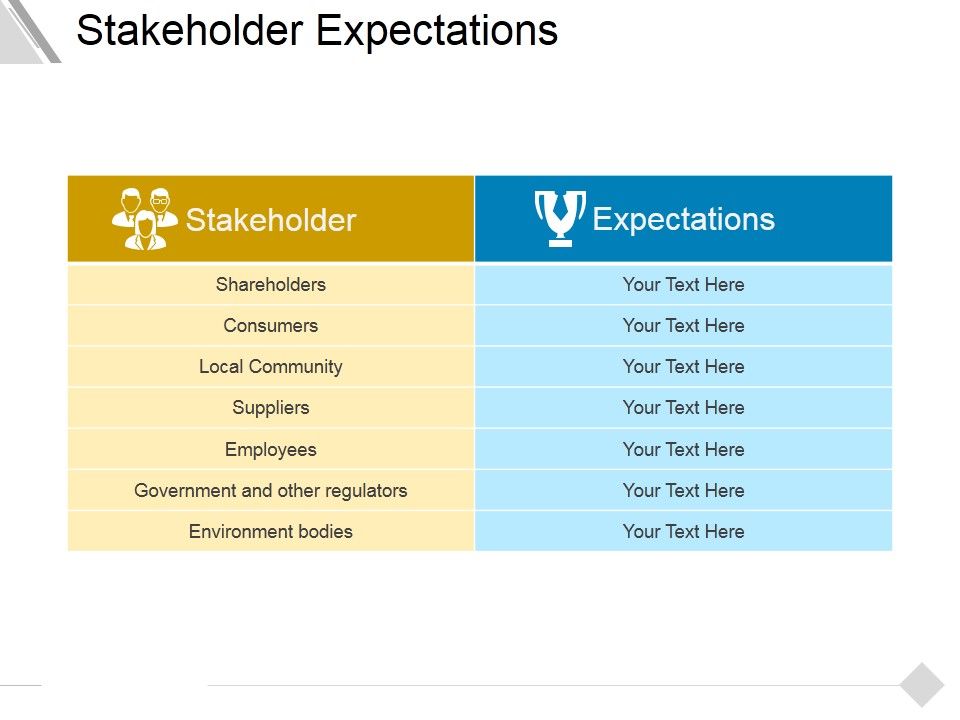 Stakeholder Expectations

| Stakeholder | Expectations |
|---|---|
| Shareholders | Your Text Here |
| Consumers | Your Text Here |
| Local Community | Your Text Here |
| Suppliers | Your Text Here |
| Employees | Your Text Here |
| Government and other regulators | Your Text Here |
| Environment bodies | Your Text Here |